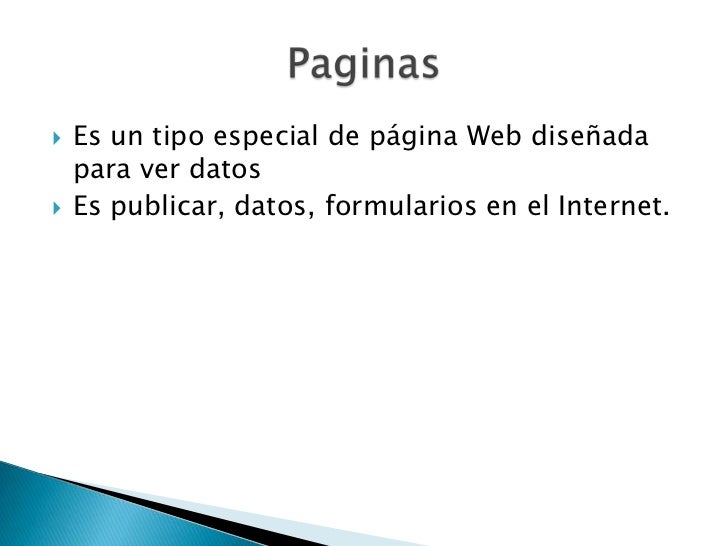 Paginas

Es un tipo especial de página Web diseñada para ver datos
Es publicar, datos, formularios en el Internet.